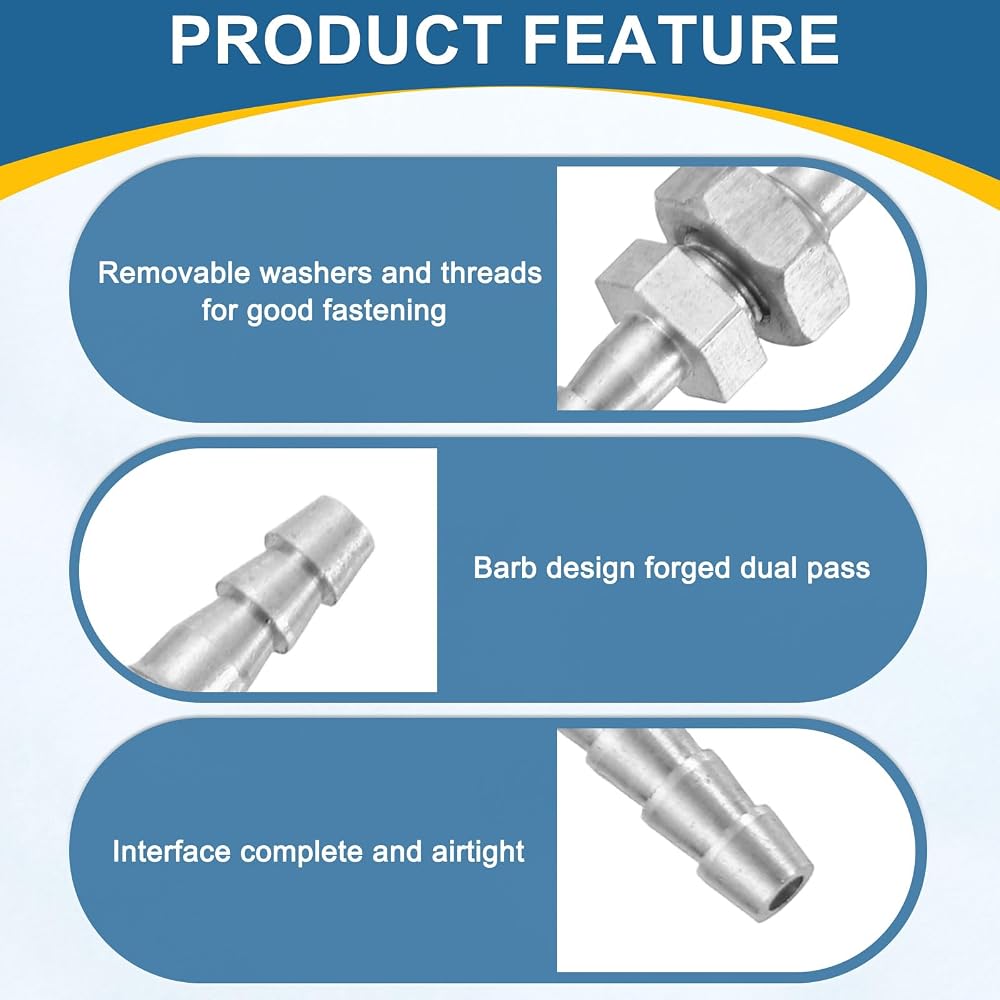 PRODUCT FEATURE

Removable washers and threads for good fastening

Barb design forged dual pass

Interface complete and airtight